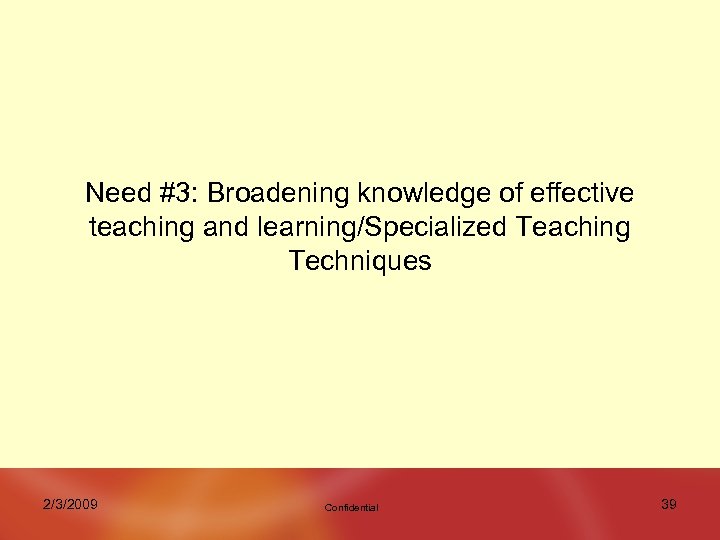 Need #3: Broadening knowledge of effective teaching and learning/Specialized Teaching Techniques

2/3/2009

Confidential

39